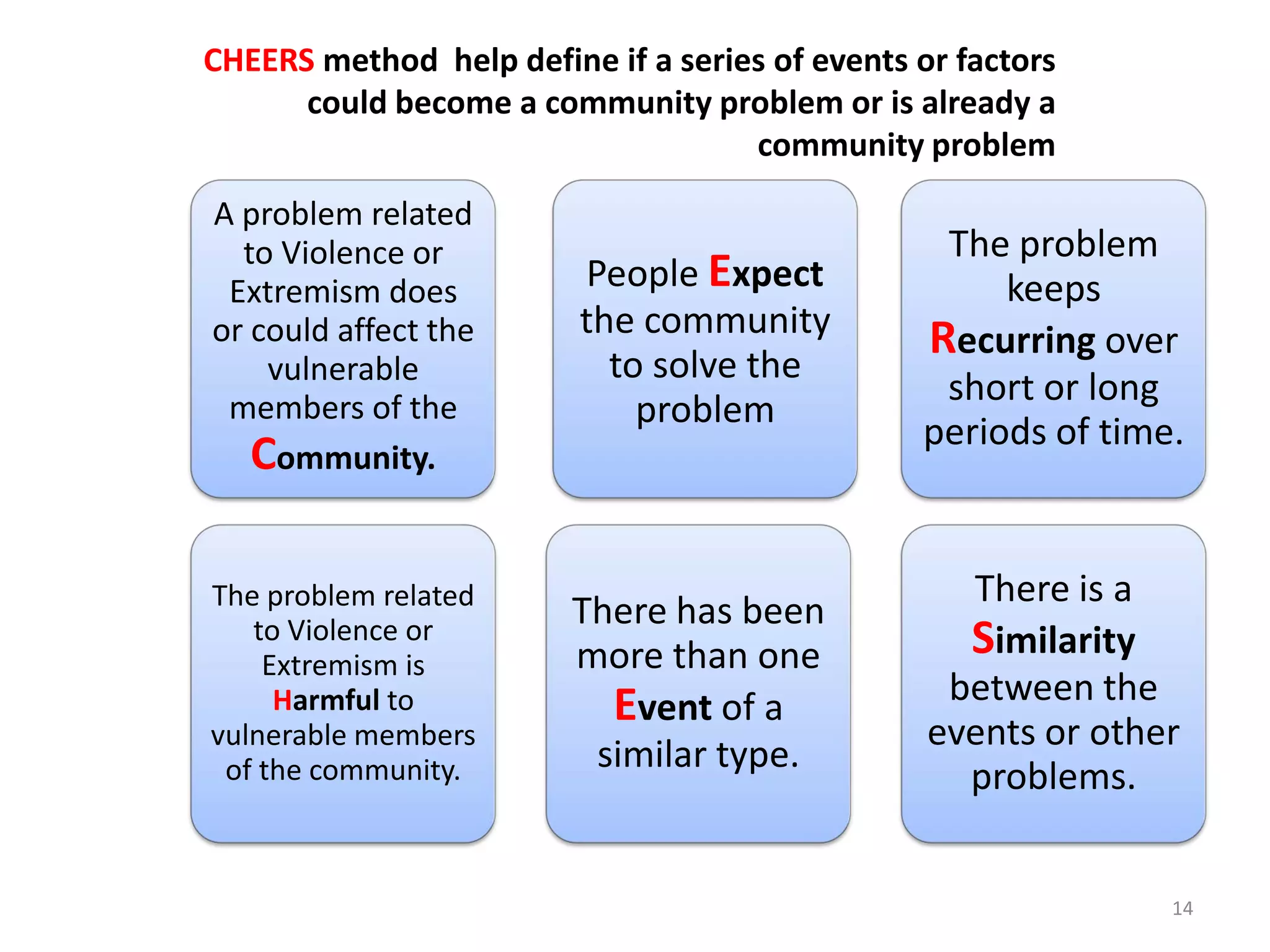 CHEERS method help define if a series of events or factors could become a community problem or is already a community problem

A problem related to Violence or Extremism does or could affect the vulnerable members of the Community.

People Expect the community to solve the problem

The problem keeps Recurring over short or long periods of time.

The problem related to Violence or Extremism is Harmful to vulnerable members of the community.

There has been more than one Event of a similar type.

There is a Similarity between the events or other problems.

14